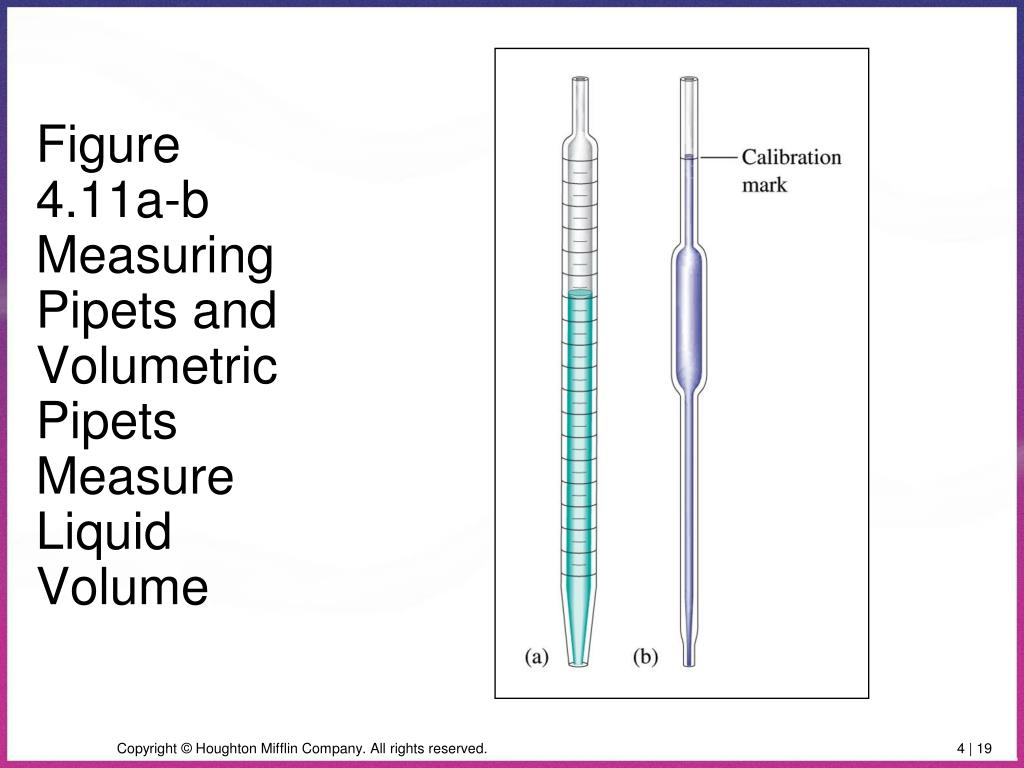 Figure 4.11a-b Measuring Pipets and Volumetric Pipets Measure Liquid Volume

Calibration mark

(a)

(b)

Copyright © Houghton Mifflin Company. All rights reserved.

4 | 19